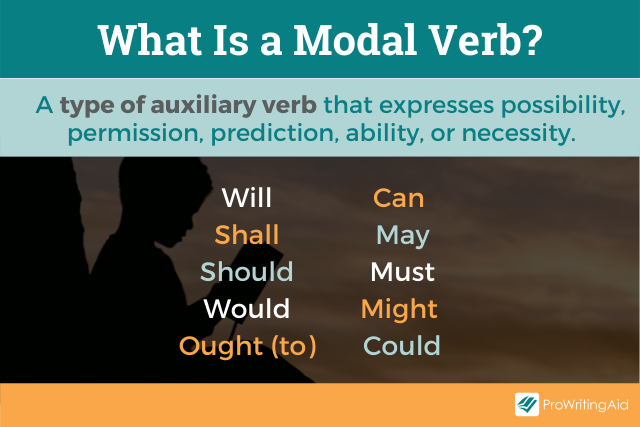 What Is a Modal Verb?

A type of auxiliary verb that expresses possibility, permission, prediction, ability, or necessity.

Will
Shall
Should
Would
Ought (to)

Can
May
Must
Might
Could

ProWritingAid